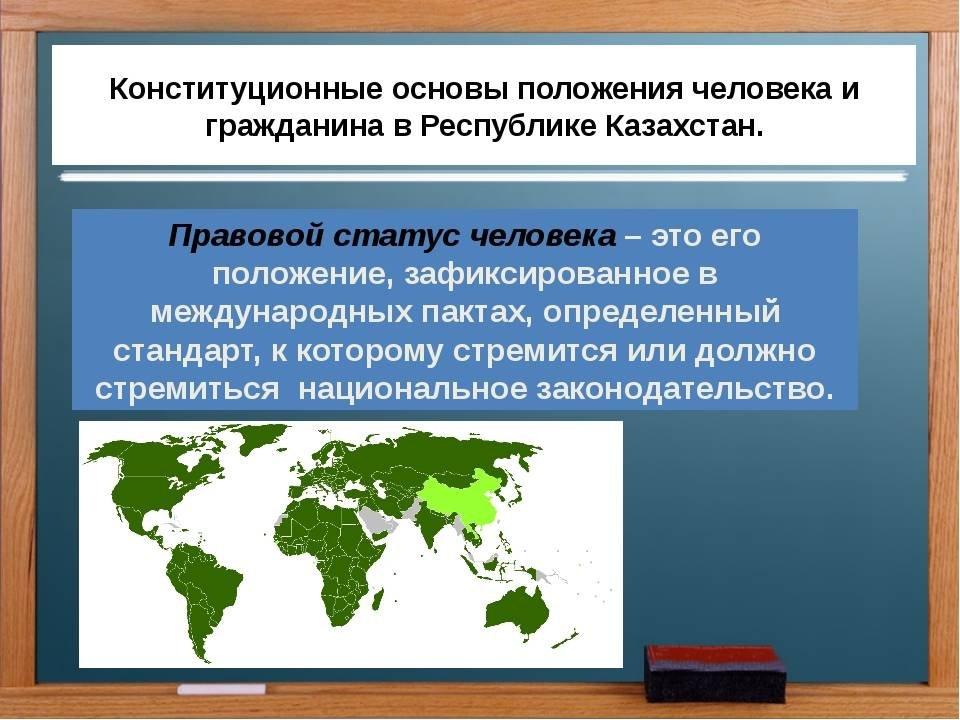 Конституционные основы положения человека и гражданина в Республике Казахстан.

Правовой статус человека – это его положение, зафиксированное в международных пактах, определенный стандарт, к которому стремится или должно стремиться национальное законодательство.